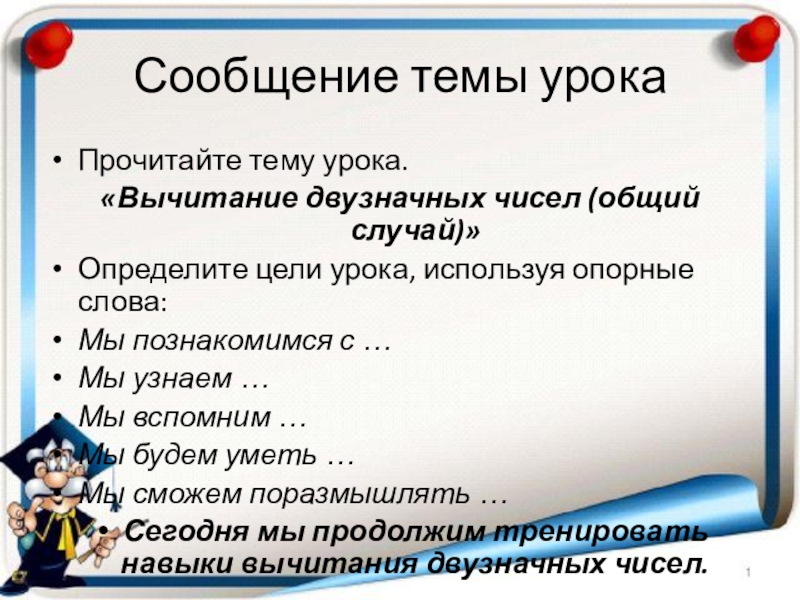 Сообщение темы урока

• Прочитайте тему урока.
«Вычитание двузначных чисел (общий случай)»
• Определите цели урока, используя опорные слова:
• Мы познакомимся с …
• Мы узнаем …
• Мы вспомним …
• Мы будем уметь …
• Мы сможем поразмышлять …
• Сегодня мы продолжим тренировать навыки вычитания двузначных чисел.

1